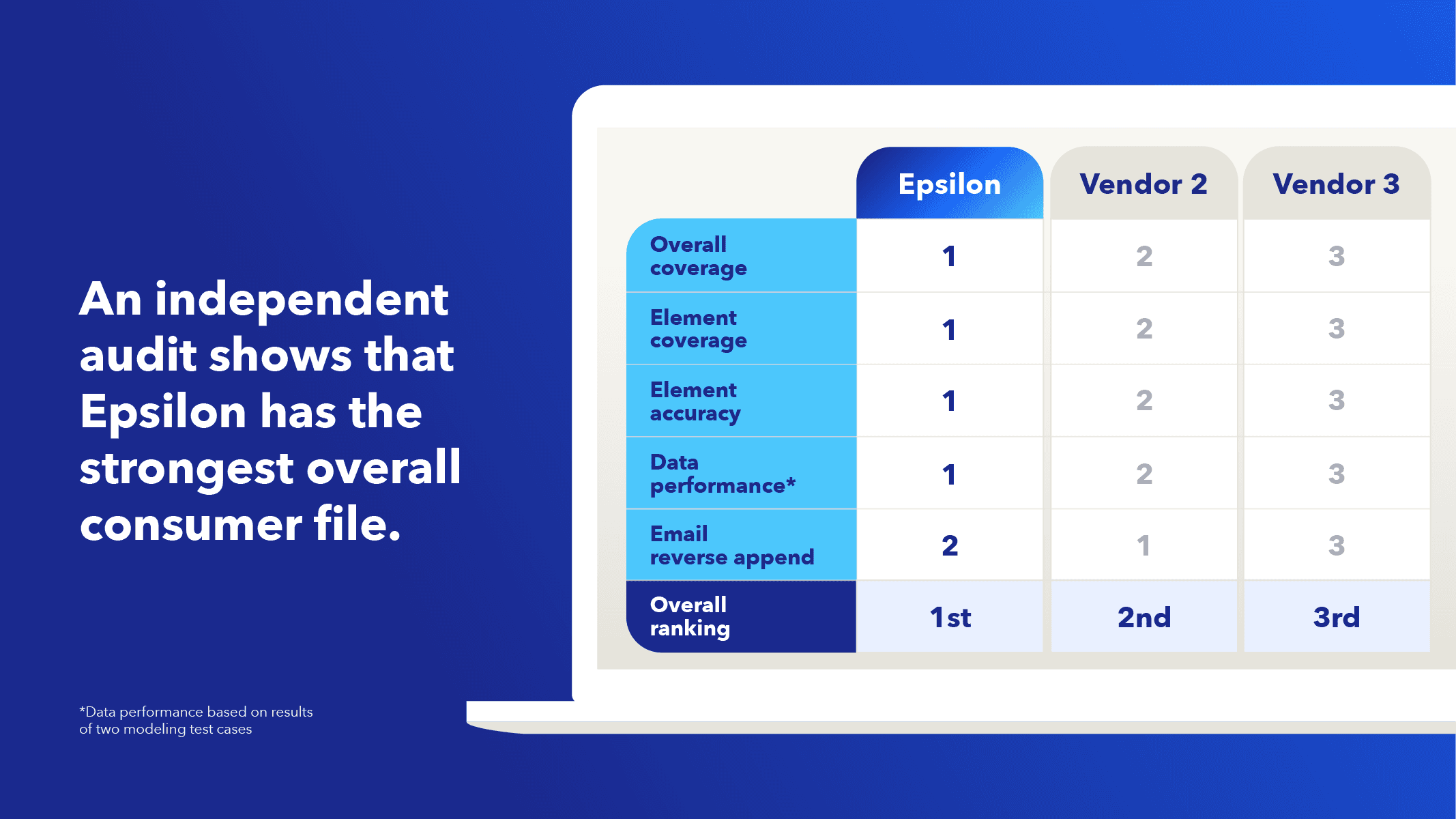 An independent audit shows that Epsilon has the strongest overall consumer file.

| | Epsilon | Vendor 2 | Vendor 3 |
|---|---|---|---|
| Overall coverage | 1 | 2 | 3 |
| Element coverage | 1 | 2 | 3 |
| Element accuracy | 1 | 2 | 3 |
| Data performance* | 1 | 2 | 3 |
| Email reverse append | 2 | 1 | 3 |
| Overall ranking | 1st | 2nd | 3rd |

*Data performance based on results of two modeling test cases